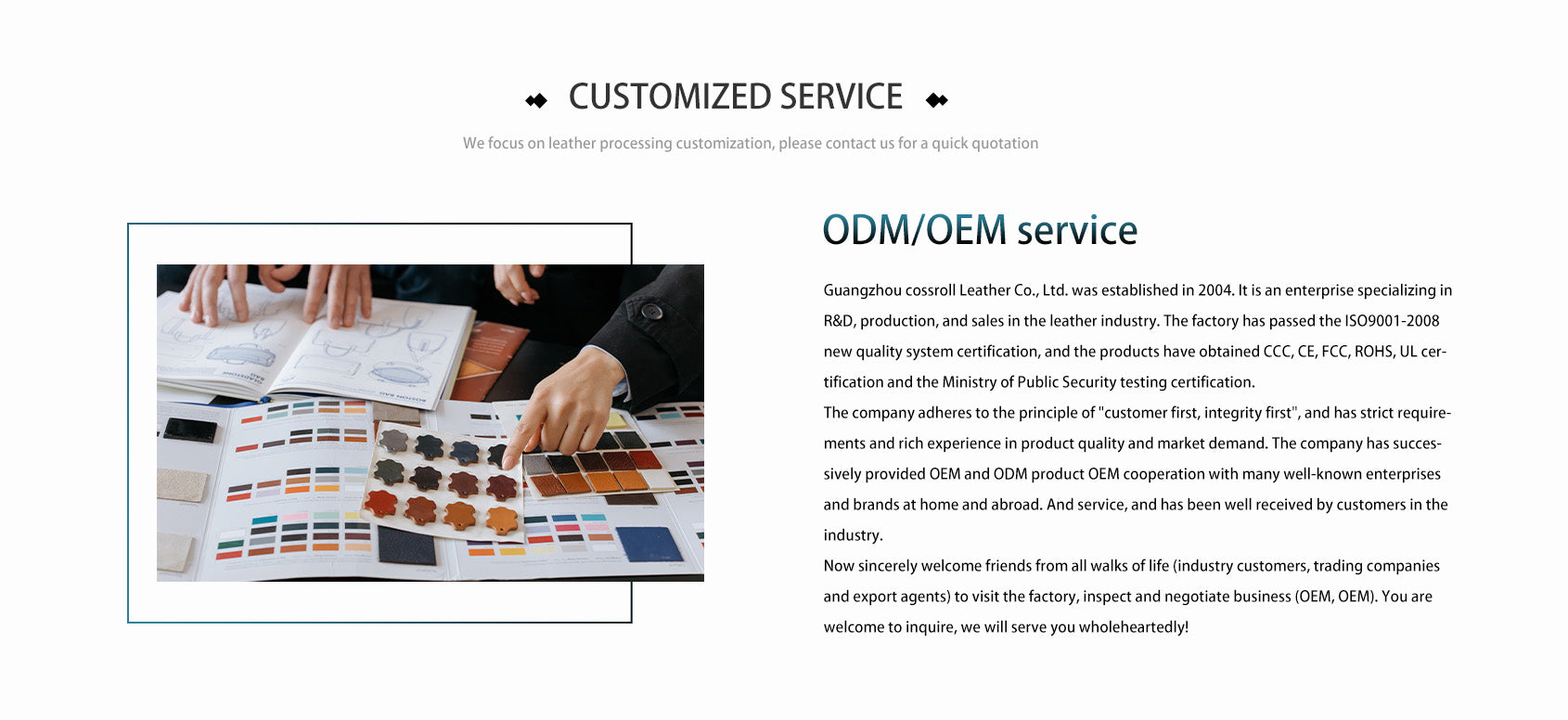 CUSTOMIZED SERVICE

We focus on leather processing customization, please contact us for a quick quotation

ODM/OEM service

Guangzhou cossroll Leather Co., Ltd. was established in 2004. It is an enterprise specializing in R&D, production, and sales in the leather industry. The factory has passed the ISO9001-2008 new quality system certification, and the products have obtained CCC, CE, FCC, ROHS, UL certification and the Ministry of Public Security testing certification.
The company adheres to the principle of "customer first, integrity first", and has strict requirements and rich experience in product quality and market demand. The company has successively provided OEM and ODM product OEM cooperation with many well-known enterprises and brands at home and abroad. And service, and has been well received by customers in the industry.
Now sincerely welcome friends from all walks of life (industry customers, trading companies and export agents) to visit the factory, inspect and negotiate business (OEM, OEM). You are welcome to inquire, we will serve you wholeheartedly!